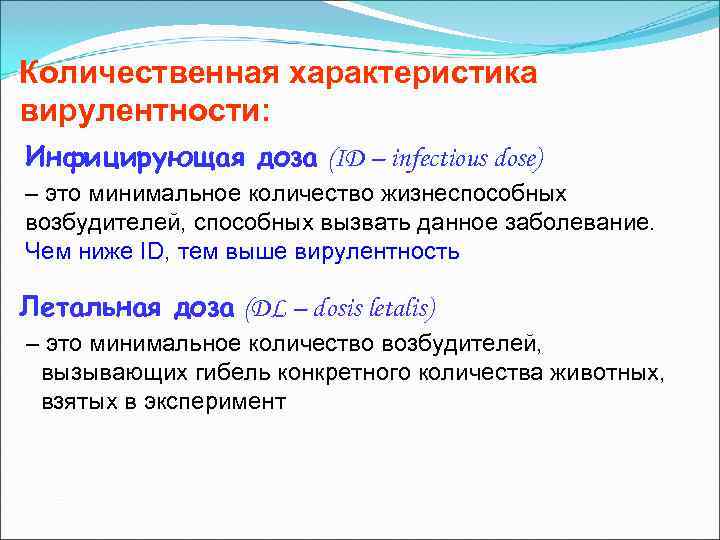 Количественная характеристика вирулентности:

Инфицирующая доза (ID – infectious dose)

– это минимальное количество жизнеспособных возбудителей, способных вызвать данное заболевание. Чем ниже ID, тем выше вирулентность

Летальная доза (DL – dosis letalis)

– это минимальное количество возбудителей, вызывающих гибель конкретного количества животных, взятых в эксперимент